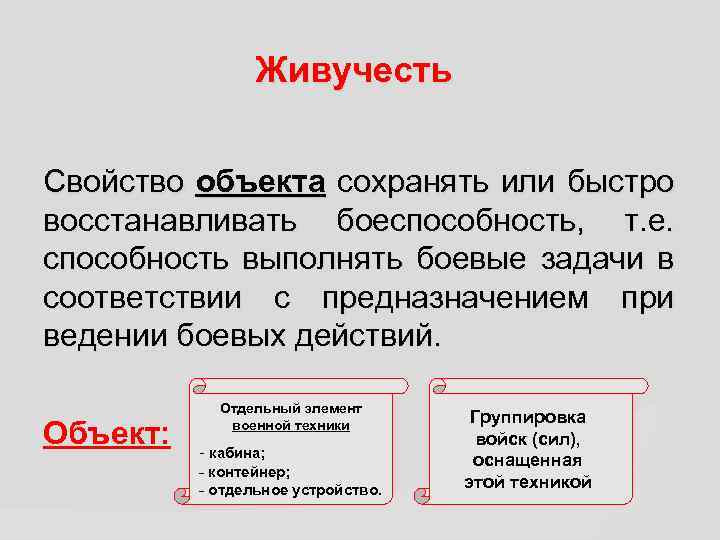 Живучесть

Свойство объекта сохранять или быстро восстанавливать боеспособность, т.е. способность выполнять боевые задачи в соответствии с предназначением при ведении боевых действий.

Объект:

Отдельный элемент военной техники

- кабина;
- контейнер;
- отдельное устройство.

Группировка войск (сил), оснащенная этой техникой